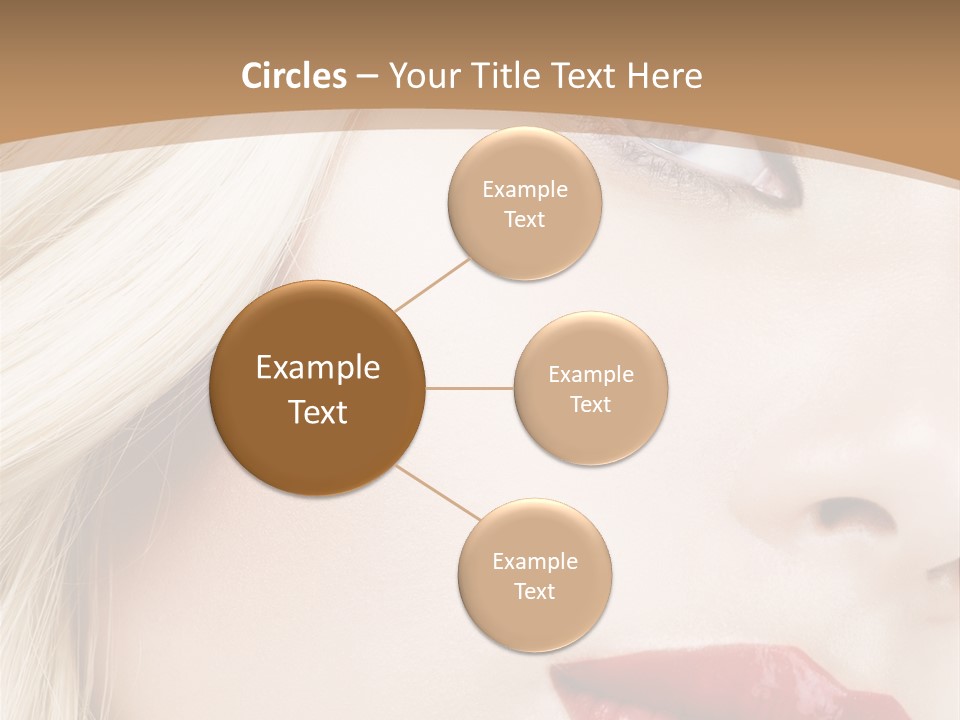 Circles – Your Title Text Here

Example Text

Example Text

Example Text

Example Text